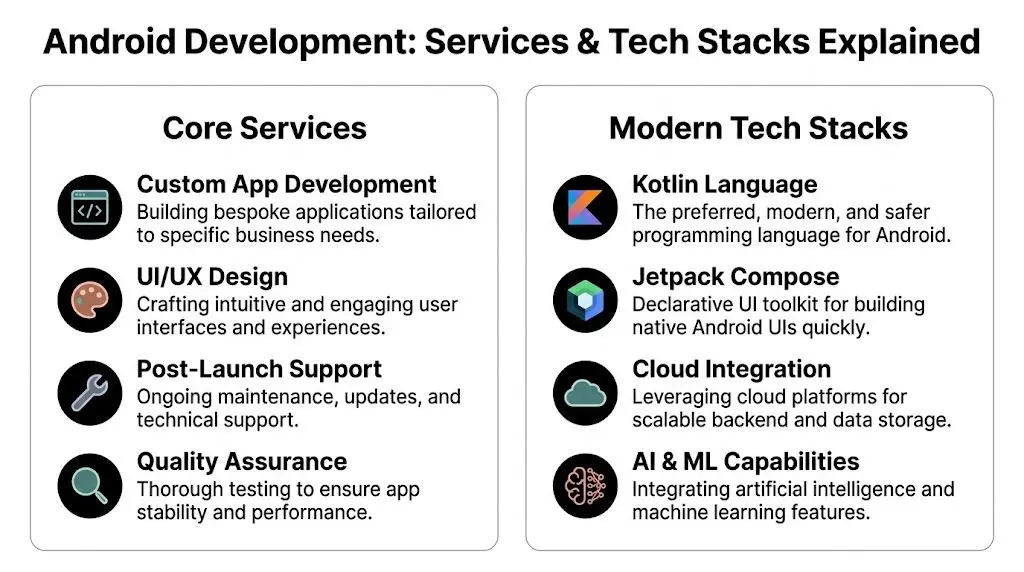 Android Development: Services & Tech Stacks Explained

Core Services

Custom App Development
Building bespoke applications tailored to specific business needs.

UI/UX Design
Crafting intuitive and engaging user interfaces and experiences.

Post-Launch Support
Ongoing maintenance, updates, and technical support.

Quality Assurance
Thorough testing to ensure app stability and performance.

Modern Tech Stacks

Kotlin Language
The preferred, modern, and safer programming language for Android.

Jetpack Compose
Declarative UI toolkit for building native Android UIs quickly.

Cloud Integration
Leveraging cloud platforms for scalable backend and data storage.

AI & ML Capabilities
Integrating artificial intelligence and machine learning features.